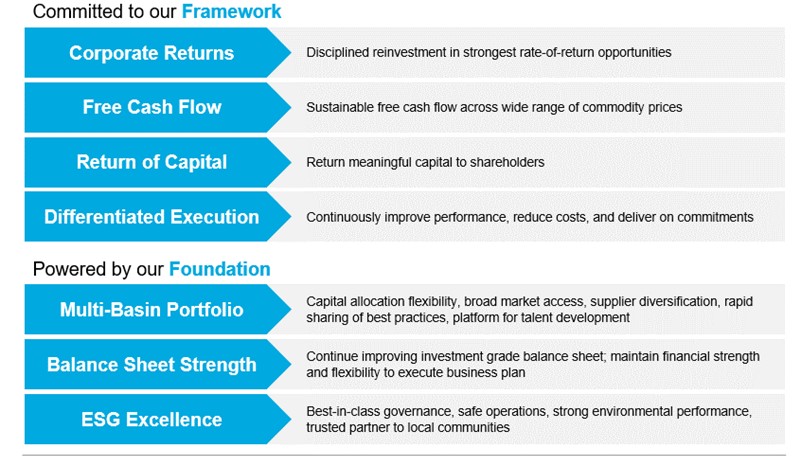 Committed to our Framework

Corporate Returns
Disciplined reinvestment in strongest rate-of-return opportunities

Free Cash Flow
Sustainable free cash flow across wide range of commodity prices

Return of Capital
Return meaningful capital to shareholders

Differentiated Execution
Continuously improve performance, reduce costs, and deliver on commitments

Powered by our Foundation

Multi-Basin Portfolio
Capital allocation flexibility, broad market access, supplier diversification, rapid sharing of best practices, platform for talent development

Balance Sheet Strength
Continue improving investment grade balance sheet; maintain financial strength and flexibility to execute business plan

ESG Excellence
Best-in-class governance, safe operations, strong environmental performance, trusted partner to local communities